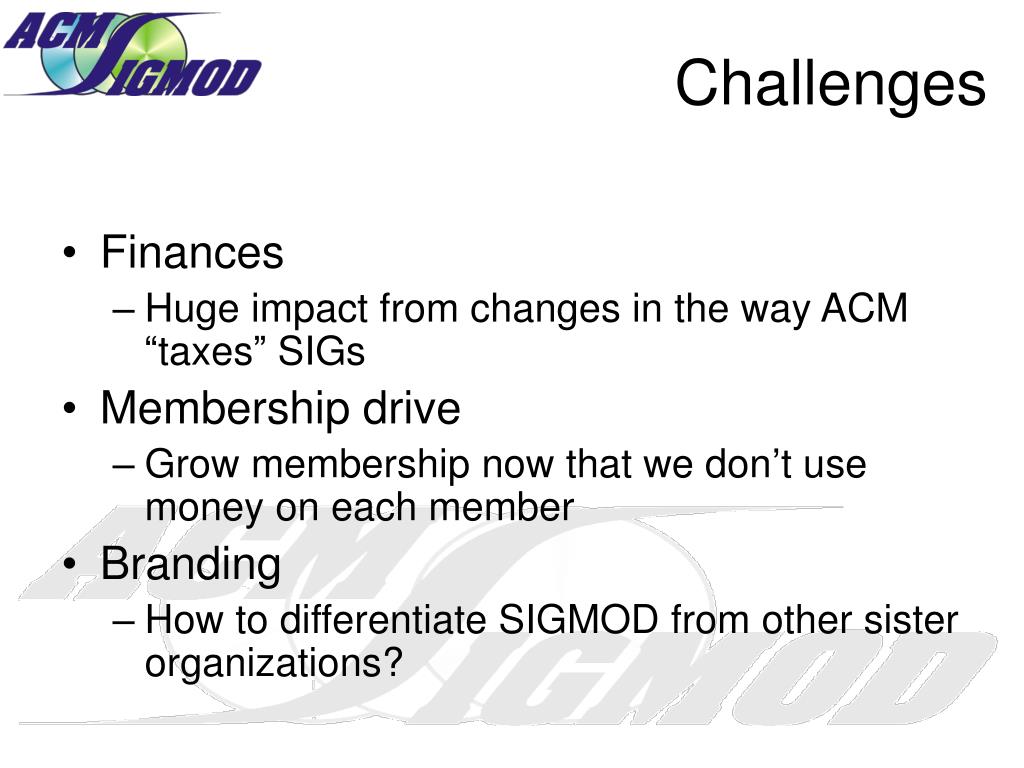 ACM SIGMOD

Challenges

• Finances
– Huge impact from changes in the way ACM “taxes” SIGs
• Membership drive
– Grow membership now that we don’t use money on each member
• Branding
– How to differentiate SIGMOD from other sister organizations?

ACM SIGMOD